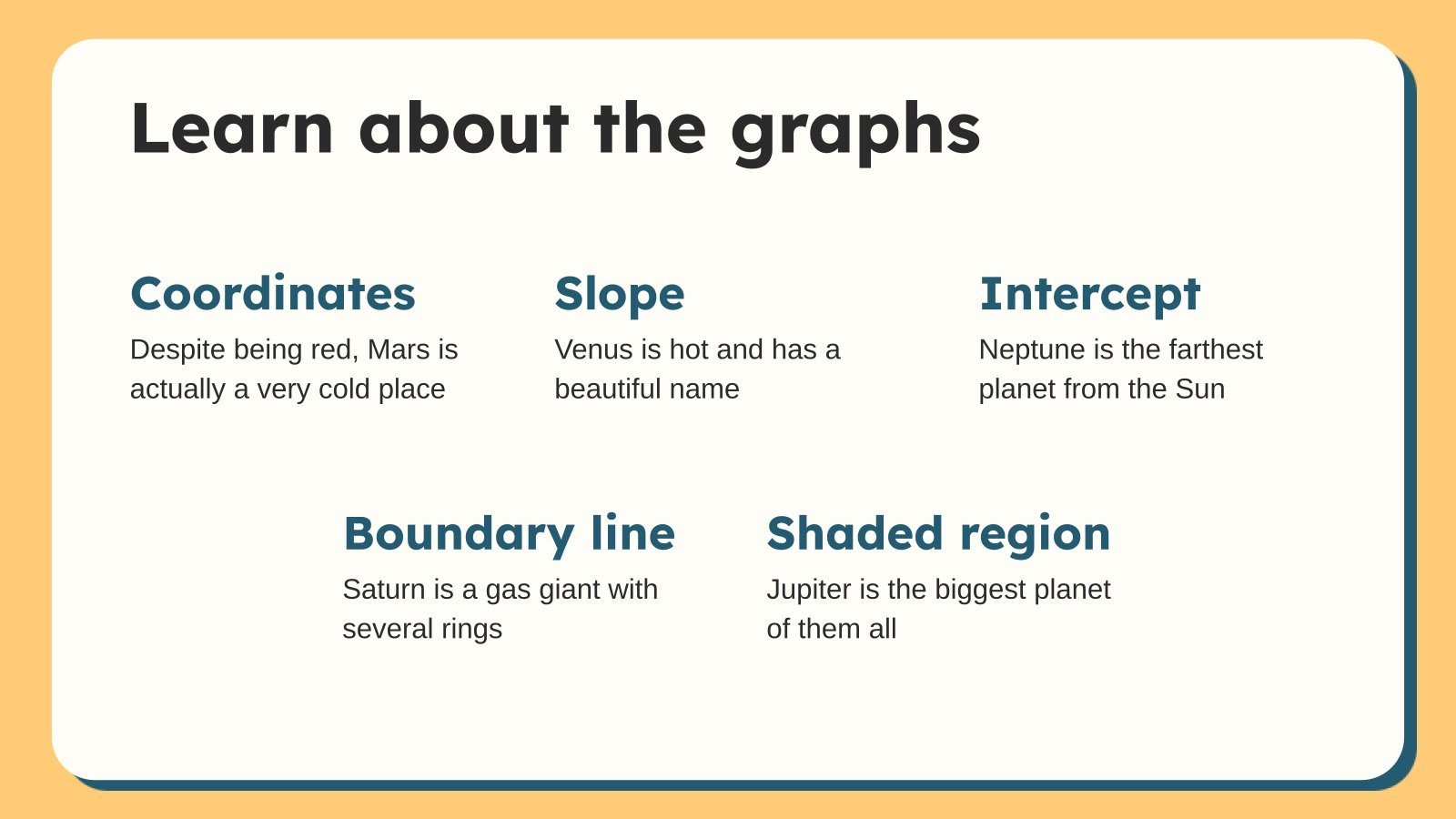 Learn about the graphs

Coordinates
Despite being red, Mars is actually a very cold place

Slope
Venus is hot and has a beautiful name

Intercept
Neptune is the farthest planet from the Sun

Boundary line
Saturn is a gas giant with several rings

Shaded region
Jupiter is the biggest planet of them all